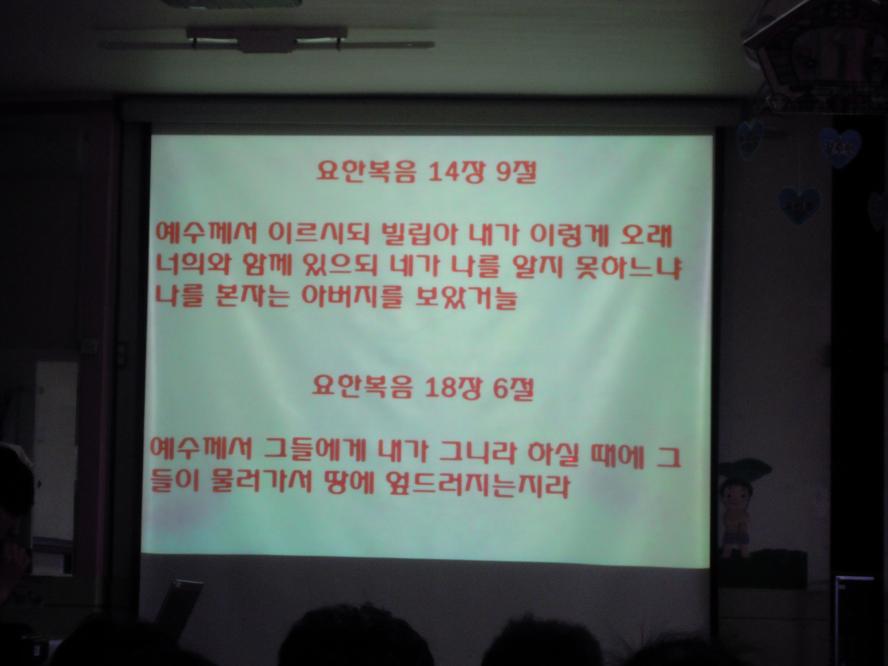 요한복음 14장 9절

예수께서 이르시되 빌립아 내가 이렇게 오래 너희와 함께 있으되 네가 나를 알지 못하느냐 나를 본자는 아버지를 보았거늘

요한복음 18장 6절

예수께서 그들에게 내가 그니라 하실 때에 그들이 물러가서 땅에 엎드러지는지라